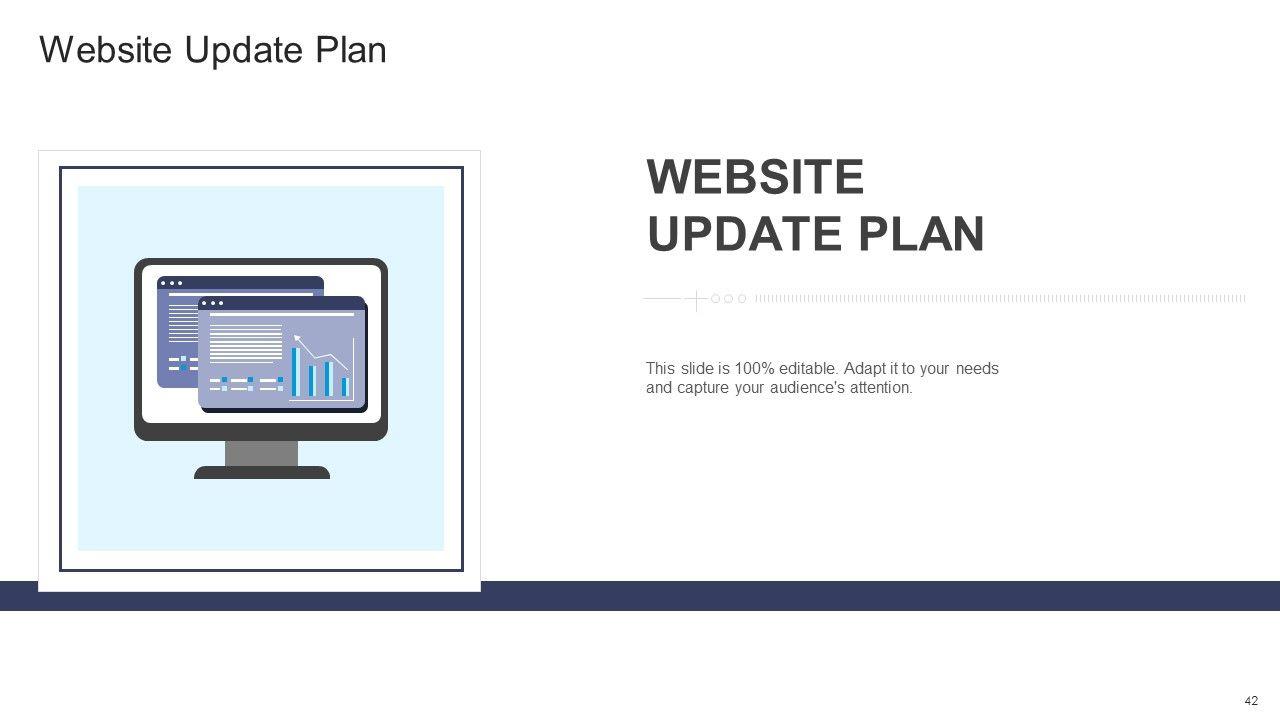 Website Update Plan

WEBSITE UPDATE PLAN

This slide is 100% editable. Adapt it to your needs and capture your audience's attention.

42